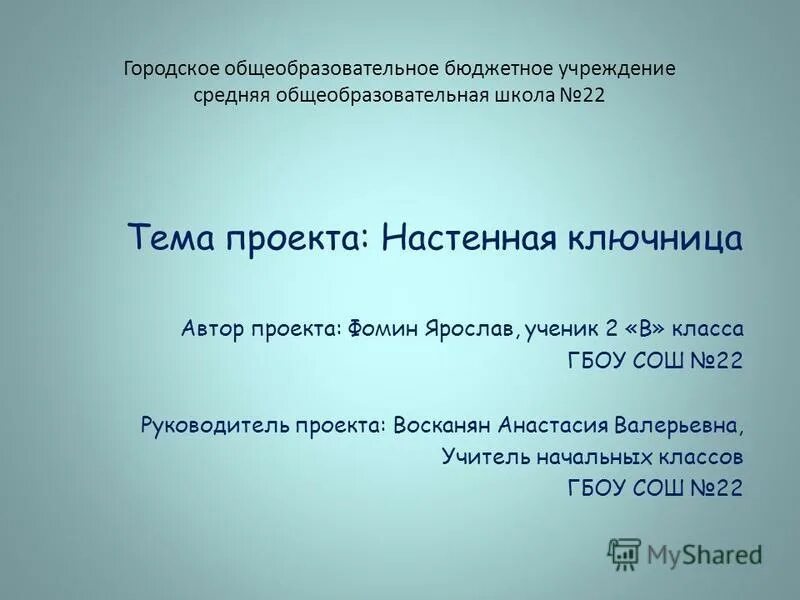 Городское общеобразовательное бюджетное учреждение средняя общеобразовательная школа №22

Тема проекта: Настенная ключница

Автор проекта: Фомин Ярослав, ученик 2 «В» класса
ГБОУ СОШ №22

Руководитель проекта: Восканян Анастасия Валерьевна,
Учитель начальных классов
ГБОУ СОШ №22

MyShared